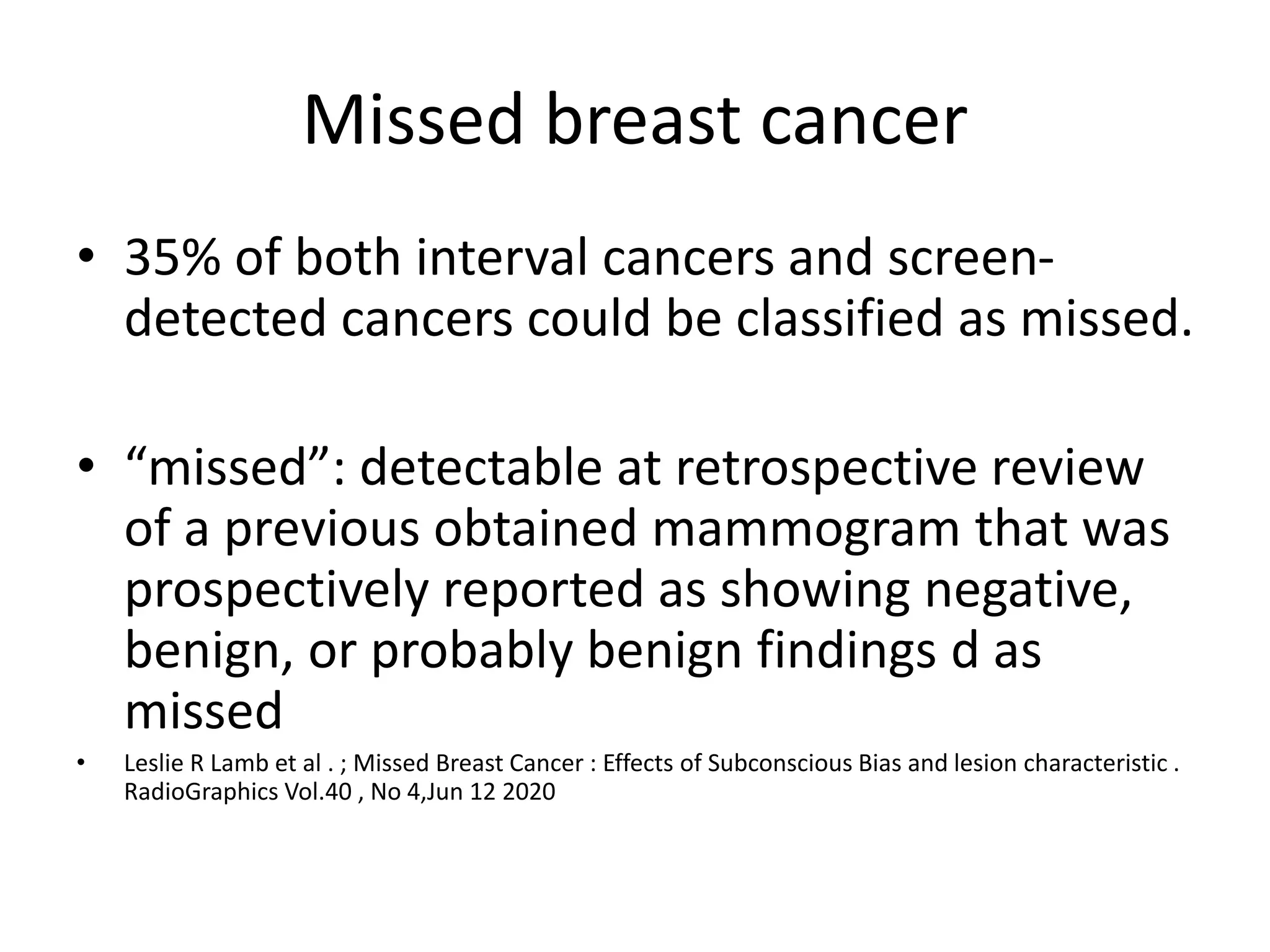 Missed breast cancer

• 35% of both interval cancers and screen-detected cancers could be classified as missed.

• “missed”: detectable at retrospective review of a previous obtained mammogram that was prospectively reported as showing negative, benign, or probably benign findings d as missed

• Leslie R Lamb et al . ; Missed Breast Cancer : Effects of Subconscious Bias and lesion characteristic . RadioGraphics Vol.40 , No 4,Jun 12 2020